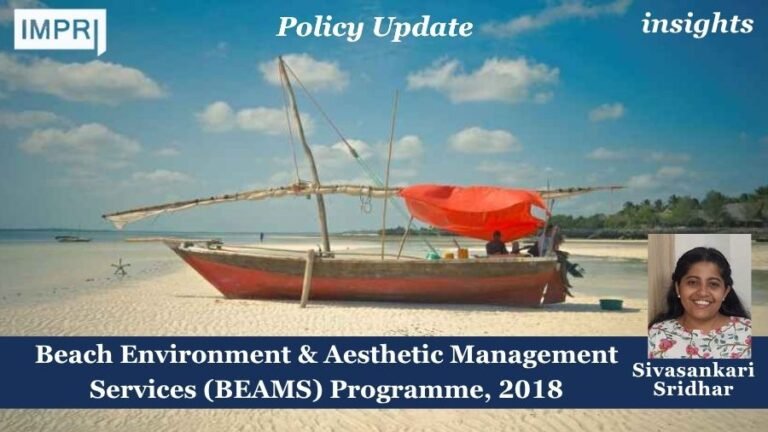 IMPRI

Policy Update

insights

Beach Environment & Aesthetic Management Services (BEAMS) Programme, 2018

Sivasankari Sridhar